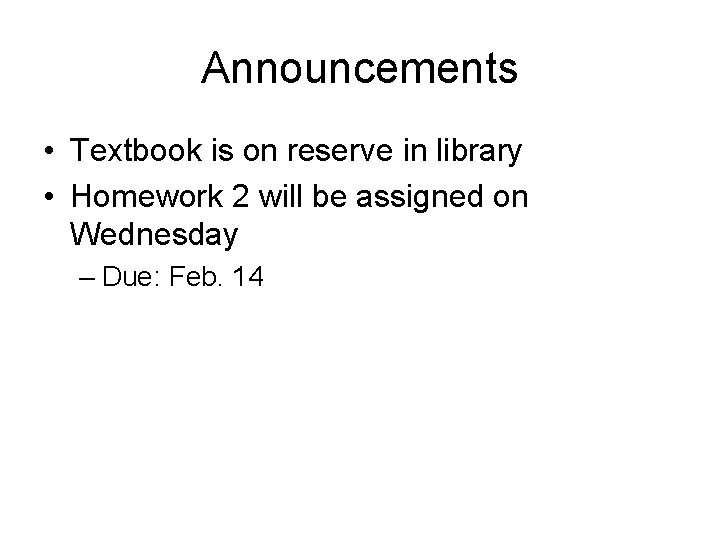 Announcements

• Textbook is on reserve in library
• Homework 2 will be assigned on Wednesday
– Due: Feb. 14